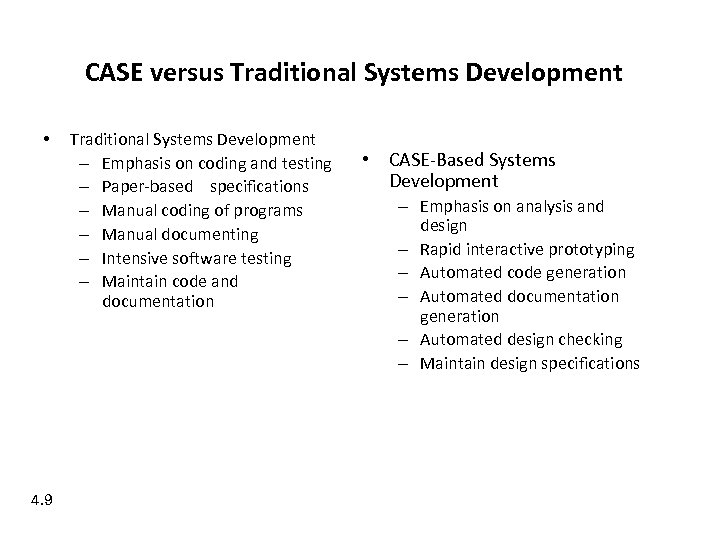 CASE versus Traditional Systems Development

• Traditional Systems Development
– Emphasis on coding and testing
– Paper-based specifications
– Manual coding of programs
– Manual documenting
– Intensive software testing
– Maintain code and documentation

• CASE-Based Systems Development
– Emphasis on analysis and design
– Rapid interactive prototyping
– Automated code generation
– Automated documentation generation
– Automated design checking
– Maintain design specifications

4.9